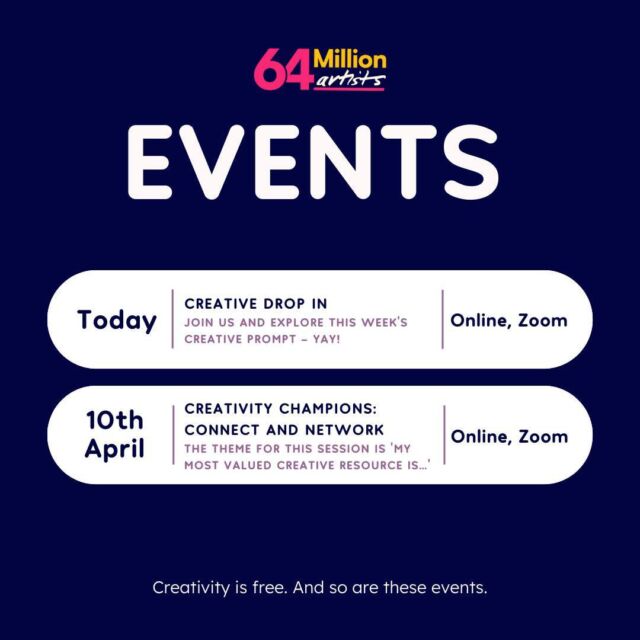 64 Million artists

EVENTS

Today

CREATIVE DROP IN
JOIN US AND EXPLORE THIS WEEK'S CREATIVE PROMPT – YAY!

Online, Zoom

10th April

CREATIVITY CHAMPIONS: CONNECT AND NETWORK
THE THEME FOR THIS SESSION IS 'MY MOST VALUED CREATIVE RESOURCE IS...'

Online, Zoom

Creativity is free. And so are these events.